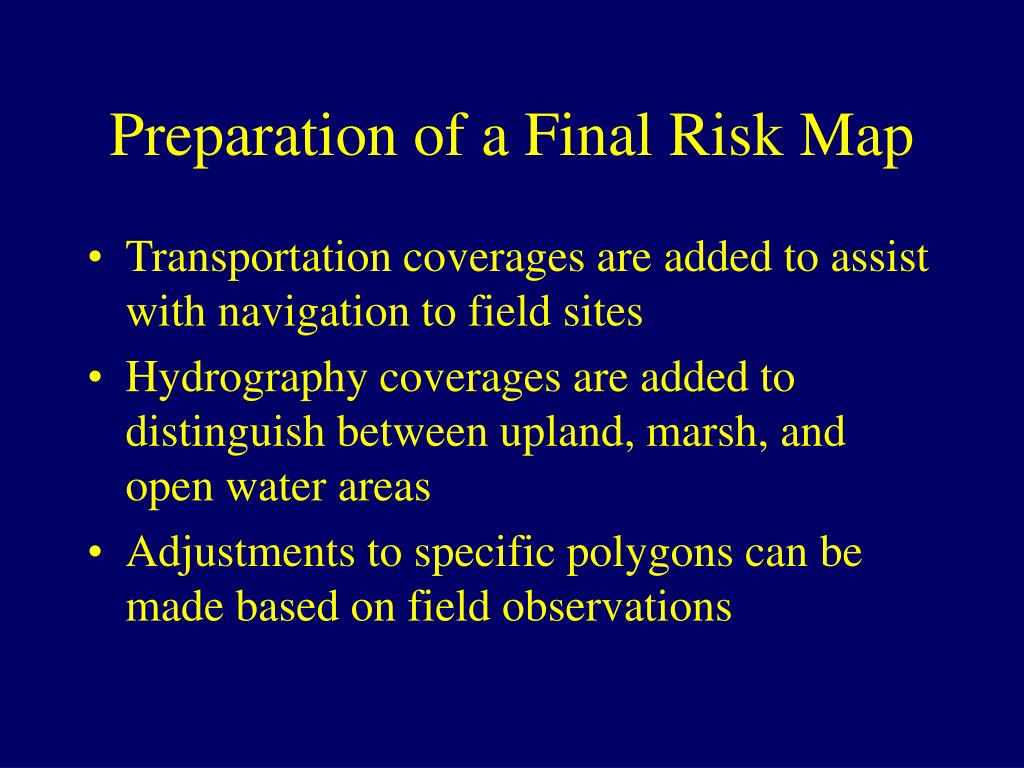 Preparation of a Final Risk Map

• Transportation coverages are added to assist with navigation to field sites
• Hydrography coverages are added to distinguish between upland, marsh, and open water areas
• Adjustments to specific polygons can be made based on field observations